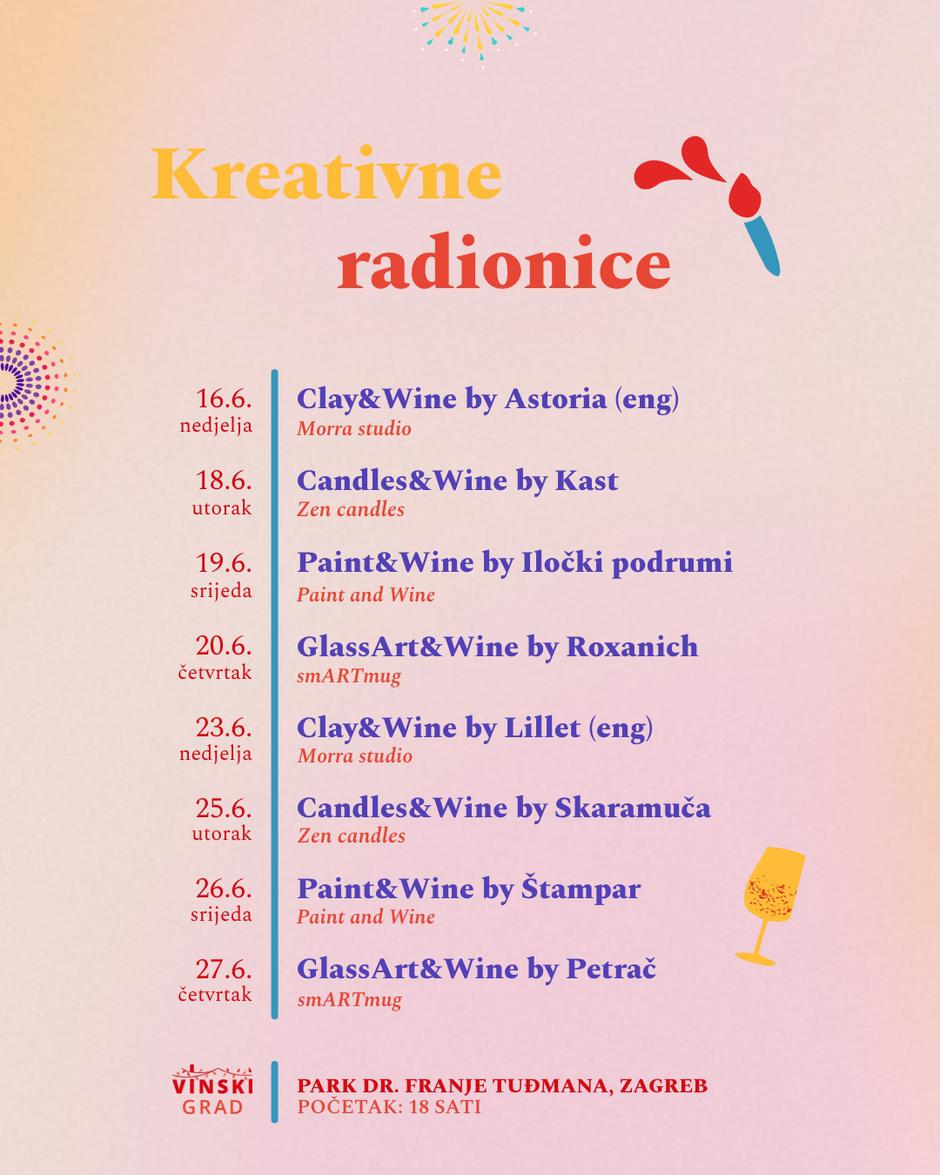 Kreativne radionice

16.6.
nedjelja

Clay&Wine by Astoria (eng)
Morra studio

18.6.
utorak

Candles&Wine by Kast
Zen candles

19.6.
srijeda

Paint&Wine by Iločki podrumi
Paint and Wine

20.6.
četvrtak

GlassArt&Wine by Roxanich
smARTmug

23.6.
nedjelja

Clay&Wine by Lillet (eng)
Morra studio

25.6.
utorak

Candles&Wine by Skaramuča
Zen candles

26.6.
srijeda

Paint&Wine by Štampar
Paint and Wine

27.6.
četvrtak

GlassArt&Wine by Petrač
smARTmug

VINSKI GRAD

PARK DR. FRANJE TUĐMANA, ZAGREB
POČETAK: 18 SATI